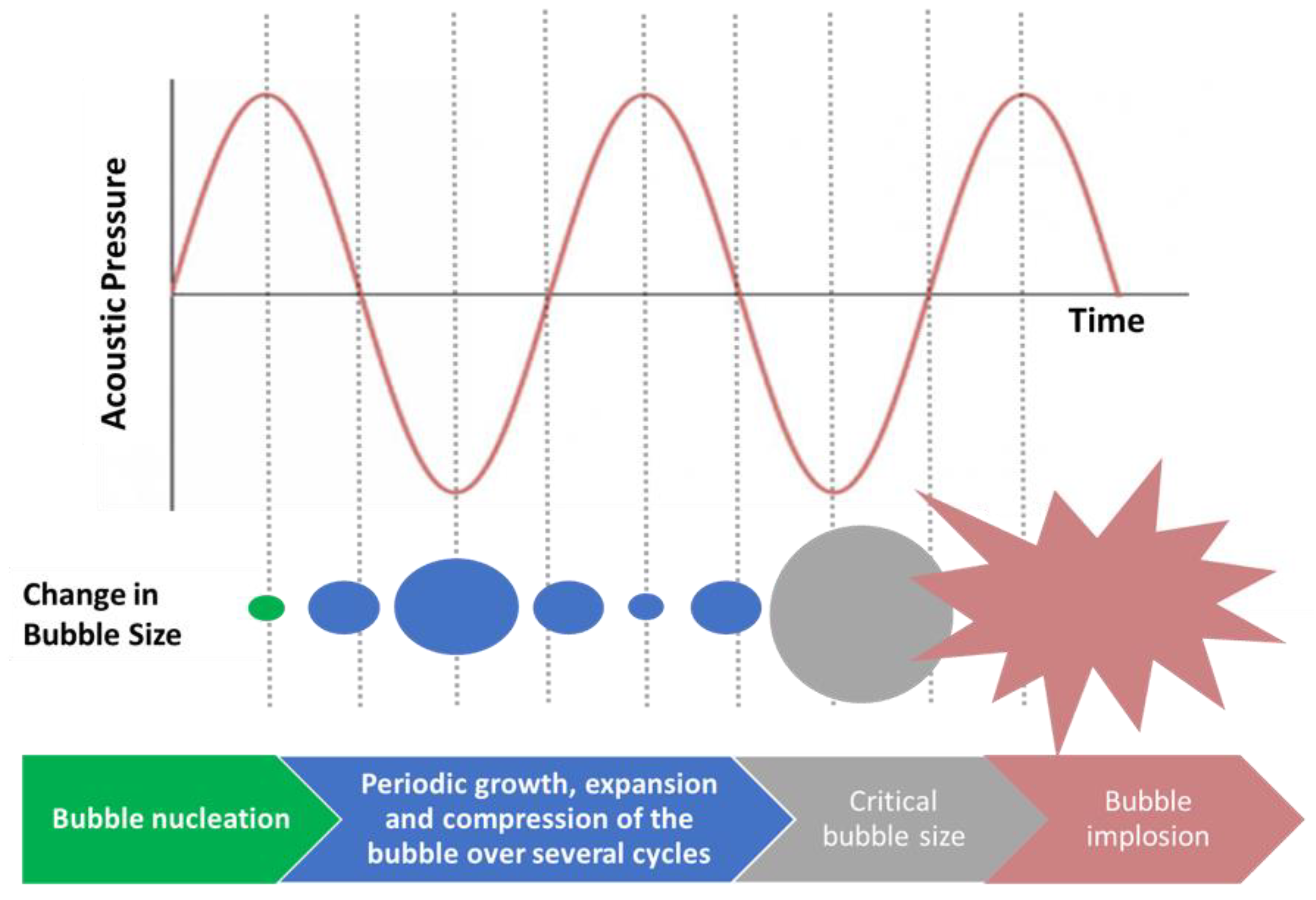 Acoustic Pressure

Time

Change in Bubble Size

Bubble nucleation

Periodic growth, expansion and compression of the bubble over several cycles

Critical bubble size

Bubble implosion